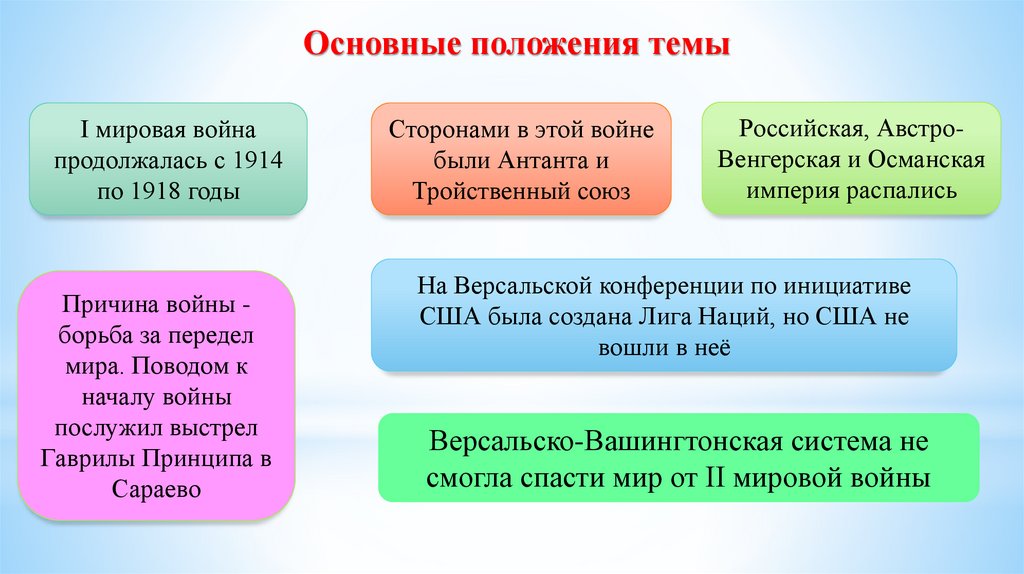 Основные положения темы

I мировая война продолжалась с 1914 по 1918 годы

Сторонами в этой войне были Антанта и Тройственный союз

Российская, Австро-Венгерская и Османская империя распались

Причина войны - борьба за передел мира. Поводом к началу войны послужил выстрел Гаврилы Принципа в Сараево

На Версальской конференции по инициативе США была создана Лига Наций, но США не вошли в неё

Версальско-Вашингтонская система не смогла спасти мир от II мировой войны